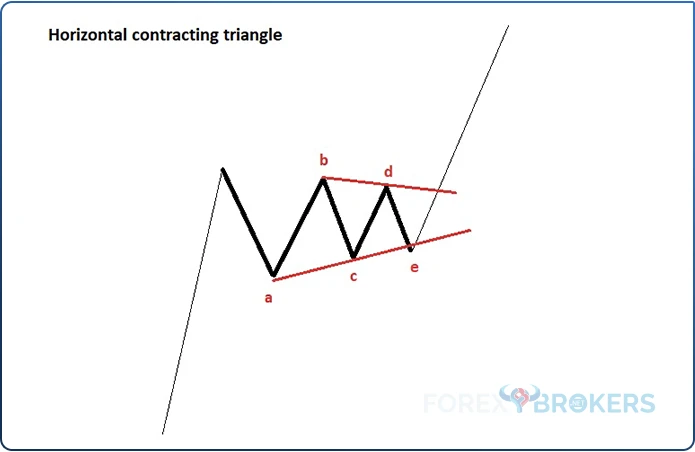 Horizontal contracting triangle

b

d

a

c

e

FOREX BROKERS